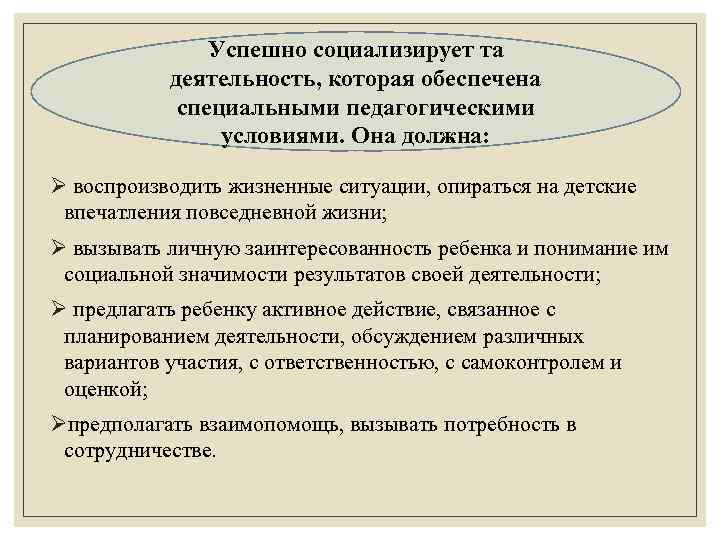 Успешно социализирует та деятельность, которая обеспечена специальными педагогическими условиями. Она должна:

➢ воспроизводить жизненные ситуации, опираться на детские впечатления повседневной жизни;

➢ вызывать личную заинтересованность ребенка и понимание им социальной значимости результатов своей деятельности;

➢ предлагать ребенку активное действие, связанное с планированием деятельности, обсуждением различных вариантов участия, с ответственностью, с самоконтролем и оценкой;

➢предполагать взаимопомощь, вызывать потребность в сотрудничестве.